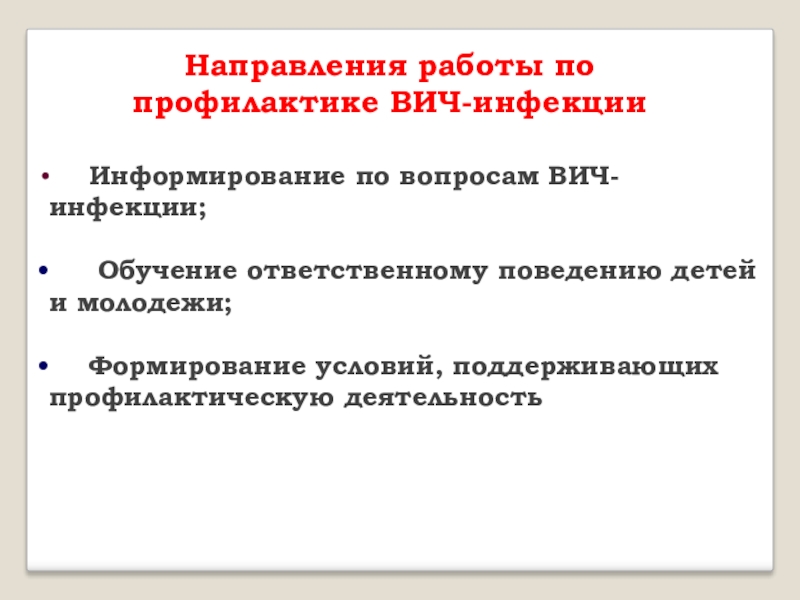 Направления работы по профилактике ВИЧ-инфекции

• Информирование по вопросам ВИЧ-инфекции;

• Обучение ответственному поведению детей и молодежи;

• Формирование условий, поддерживающих профилактическую деятельность